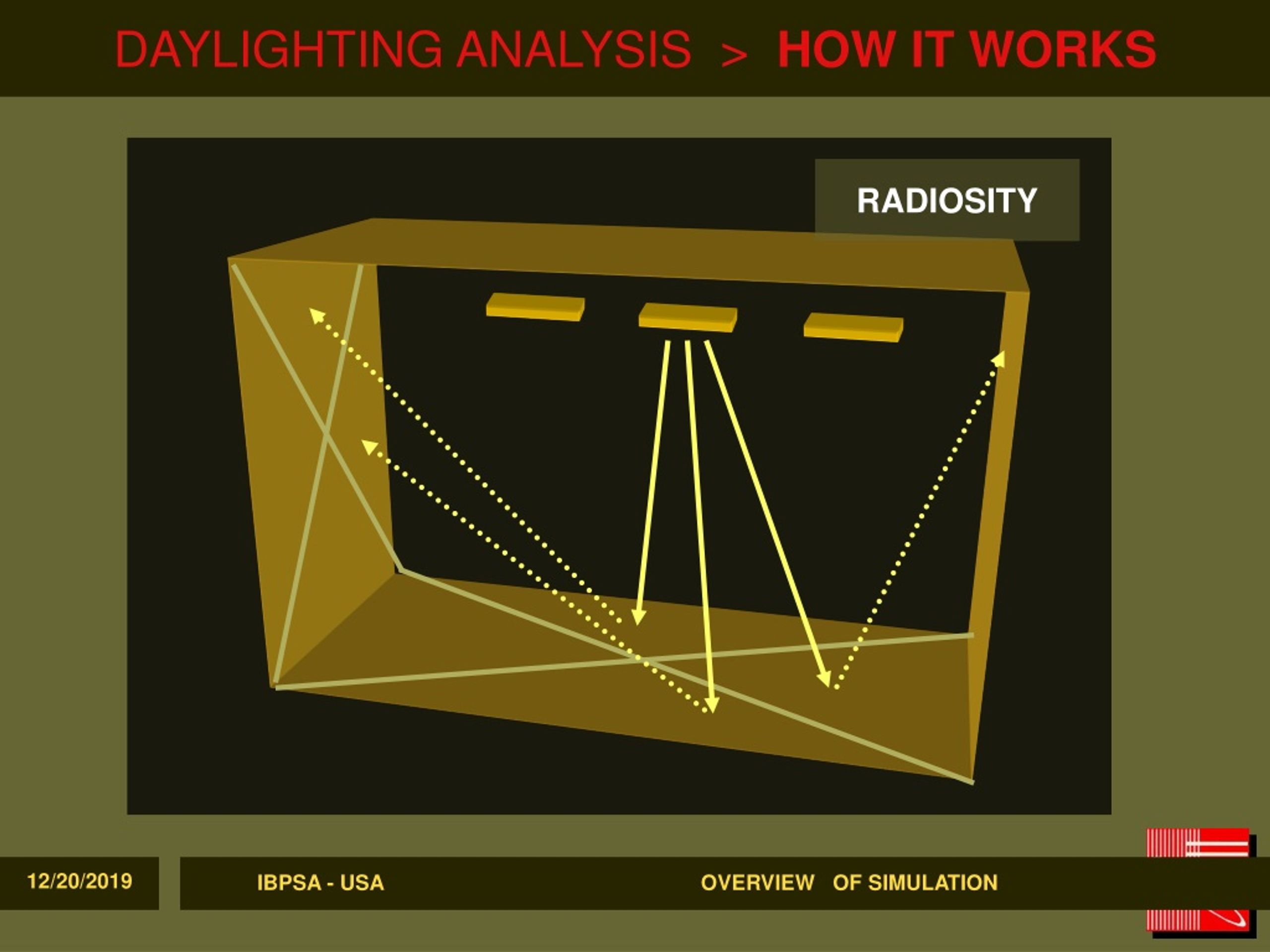 DAYLIGHTING ANALYSIS > HOW IT WORKS

RADIOSITY

12/20/2019

IBPSA - USA

OVERVIEW OF SIMULATION